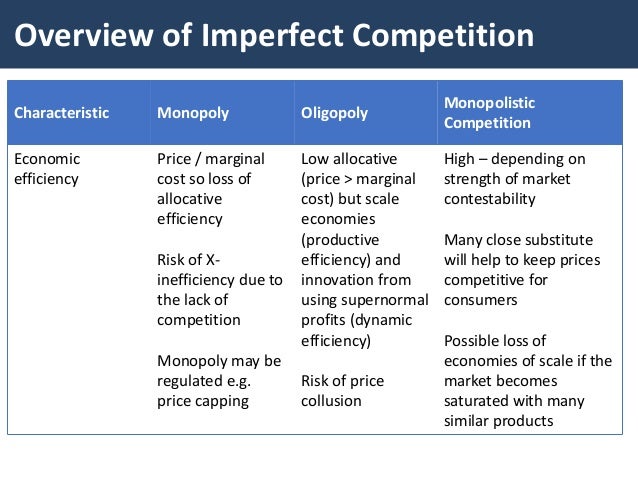 Overview of Imperfect Competition

| Characteristic | Monopoly | Oligopoly | Monopolistic Competition |
|---|---|---|---|
| Economic efficiency | Price / marginal cost so loss of allocative efficiency<br><br>Risk of X-inefficiency due to the lack of competition<br><br>Monopoly may be regulated e.g. price capping | Low allocative (price > marginal cost) but scale economies (productive efficiency) and innovation from using supernormal profits (dynamic efficiency)<br><br>Risk of price collusion | High – depending on strength of market contestability<br><br>Many close substitute will help to keep prices competitive for consumers<br><br>Possible loss of economies of scale if the market becomes saturated with many similar products |